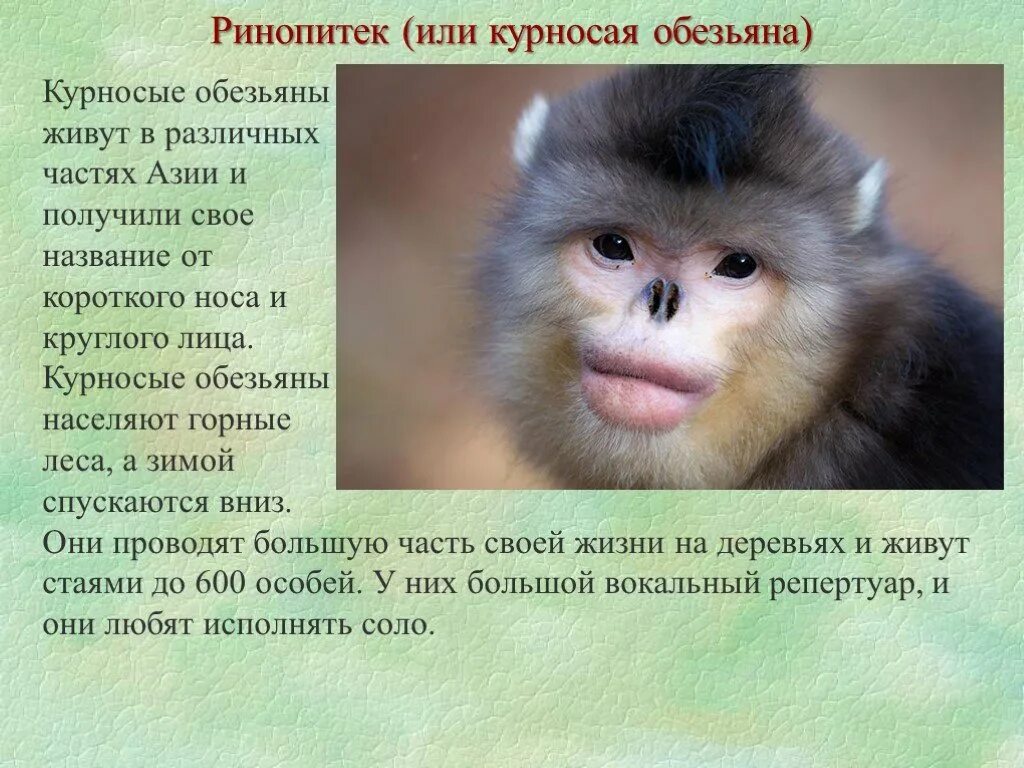 Ринопитек (или курносая обезьяна)

Курносые обезьяны живут в различных частях Азии и получили свое название от короткого носа и круглого лица. Курносые обезьяны населяют горные леса, а зимой спускаются вниз. Они проводят большую часть своей жизни на деревьях и живут стаями до 600 особей. У них большой вокальный репертуар, и они любят исполнять соло.